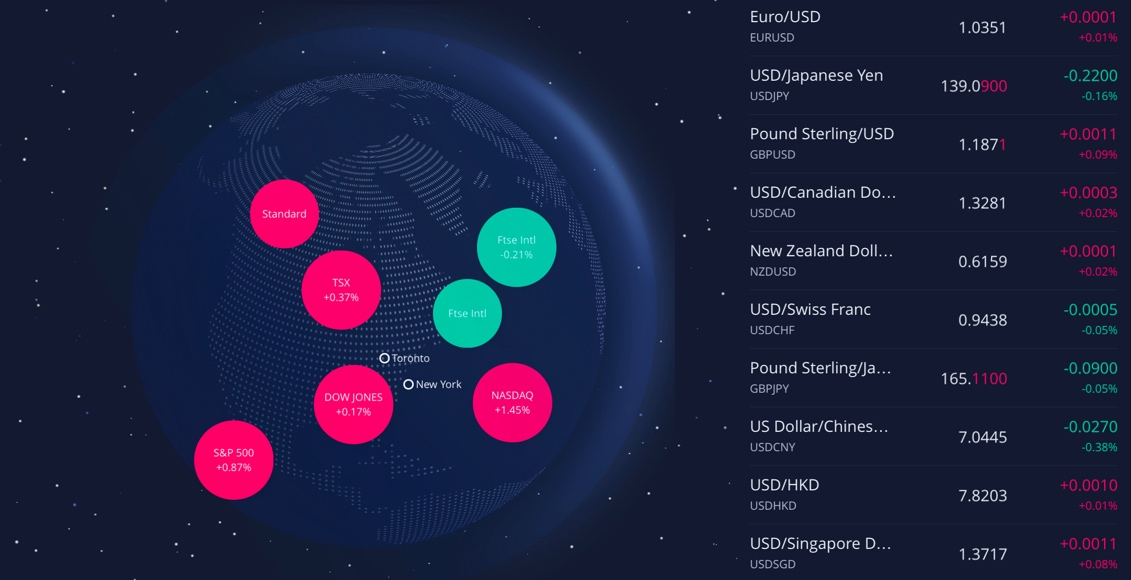 Standard

Ftse Intl
-0.21%

TSX
+0.37%

Ftse Intl

Toronto

New York

DOW JONES
+0.17%

NASDAQ
+1.45%

S&P 500
+0.87%

| | | |
|---|---|---|
| Euro/USD EURUSD | 1.0351 | +0.0001 +0.01% |
| USD/Japanese Yen USDJPY | 139.0900 | -0.2200 -0.16% |
| Pound Sterling/USD GBPUSD | 1.1871 | +0.0011 +0.09% |
| USD/Canadian Do... USDCAD | 1.3281 | +0.0003 +0.02% |
| New Zealand Doll... NZDUSD | 0.6159 | +0.0001 +0.02% |
| USD/Swiss Franc USDCHF | 0.9438 | -0.0005 -0.05% |
| Pound Sterling/Ja... GBPJPY | 165.1100 | -0.0900 -0.05% |
| US Dollar/Chines... USDCNY | 7.0445 | -0.0270 -0.38% |
| USD/HKD USDHKD | 7.8203 | +0.0010 +0.01% |
| USD/Singapore D... USDSGD | 1.3717 | +0.0011 +0.08% |